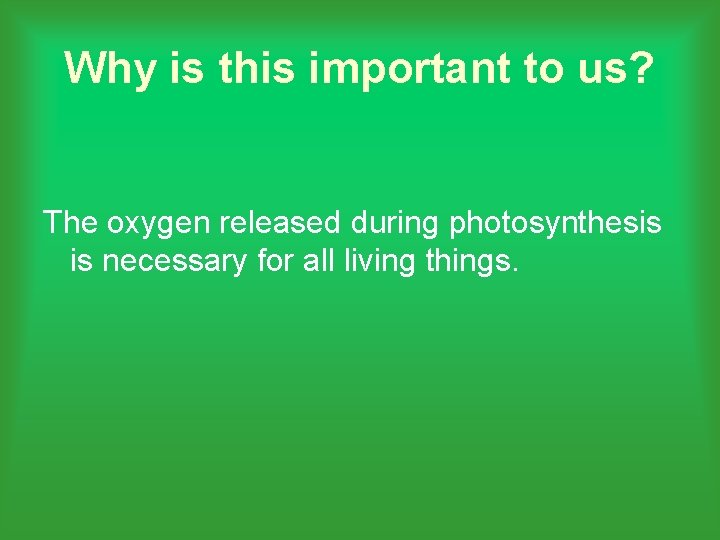 Why is this important to us?

The oxygen released during photosynthesis is necessary for all living things.